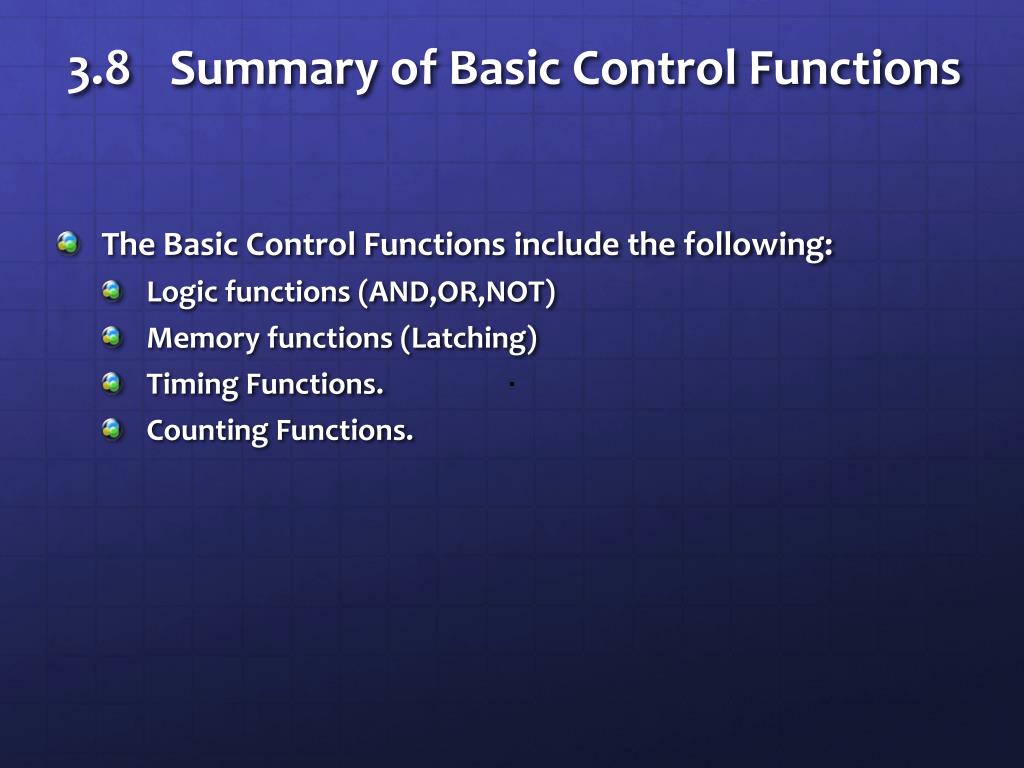 3.8 Summary of Basic Control Functions

The Basic Control Functions include the following:

Logic functions (AND,OR,NOT)

Memory functions (Latching)

Timing Functions.

Counting Functions.